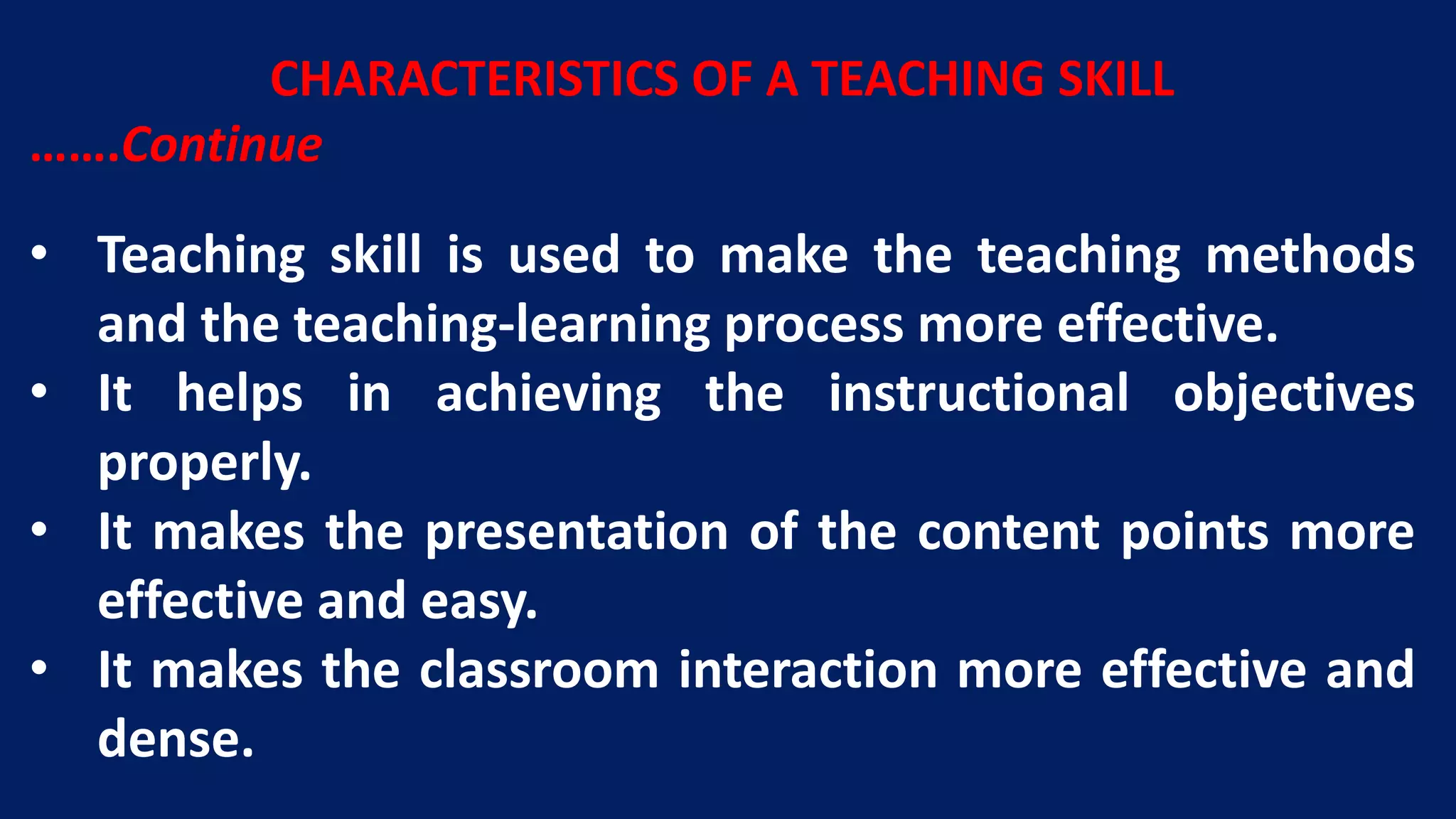 CHARACTERISTICS OF A TEACHING SKILL
…….Continue

• Teaching skill is used to make the teaching methods and the teaching-learning process more effective.
• It helps in achieving the instructional objectives properly.
• It makes the presentation of the content points more effective and easy.
• It makes the classroom interaction more effective and dense.